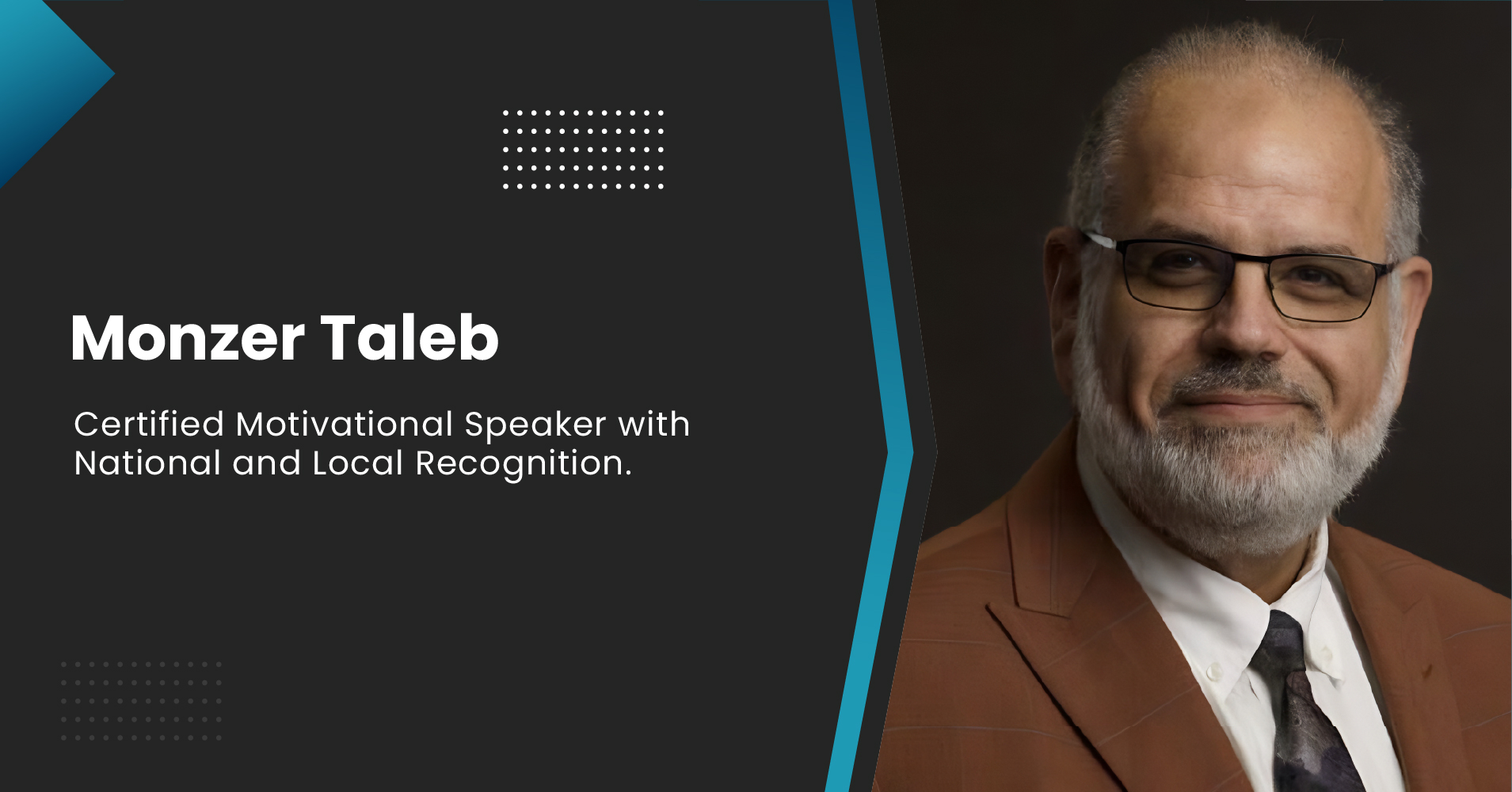 Monzer Taleb

Certified Motivational Speaker with National and Local Recognition.